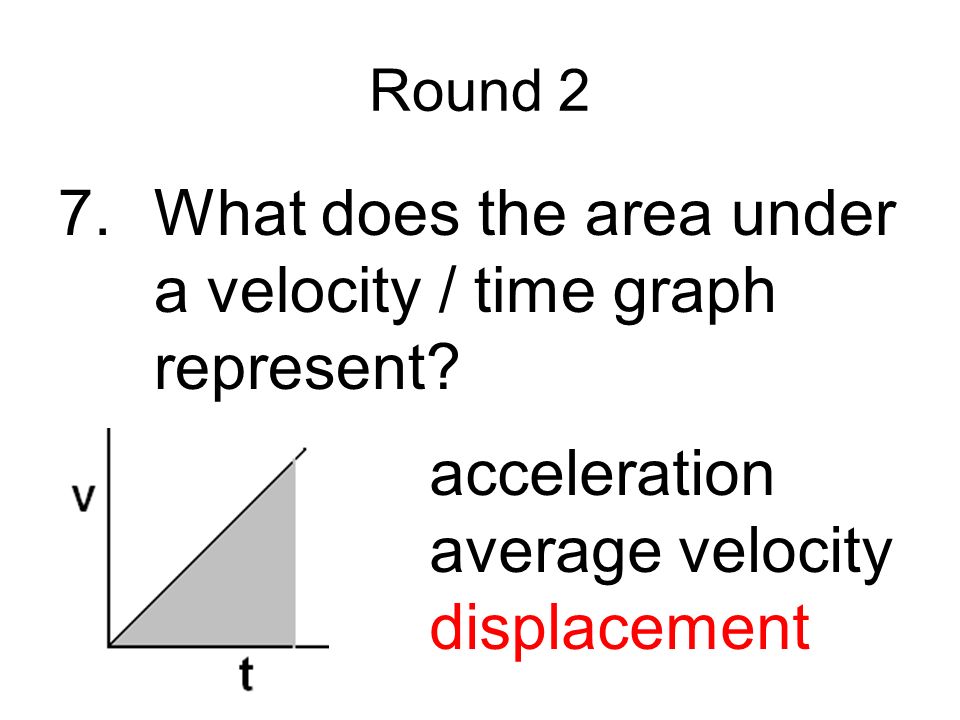 Round 2

7. What does the area under a velocity / time graph represent?

v

t

acceleration
average velocity
displacement